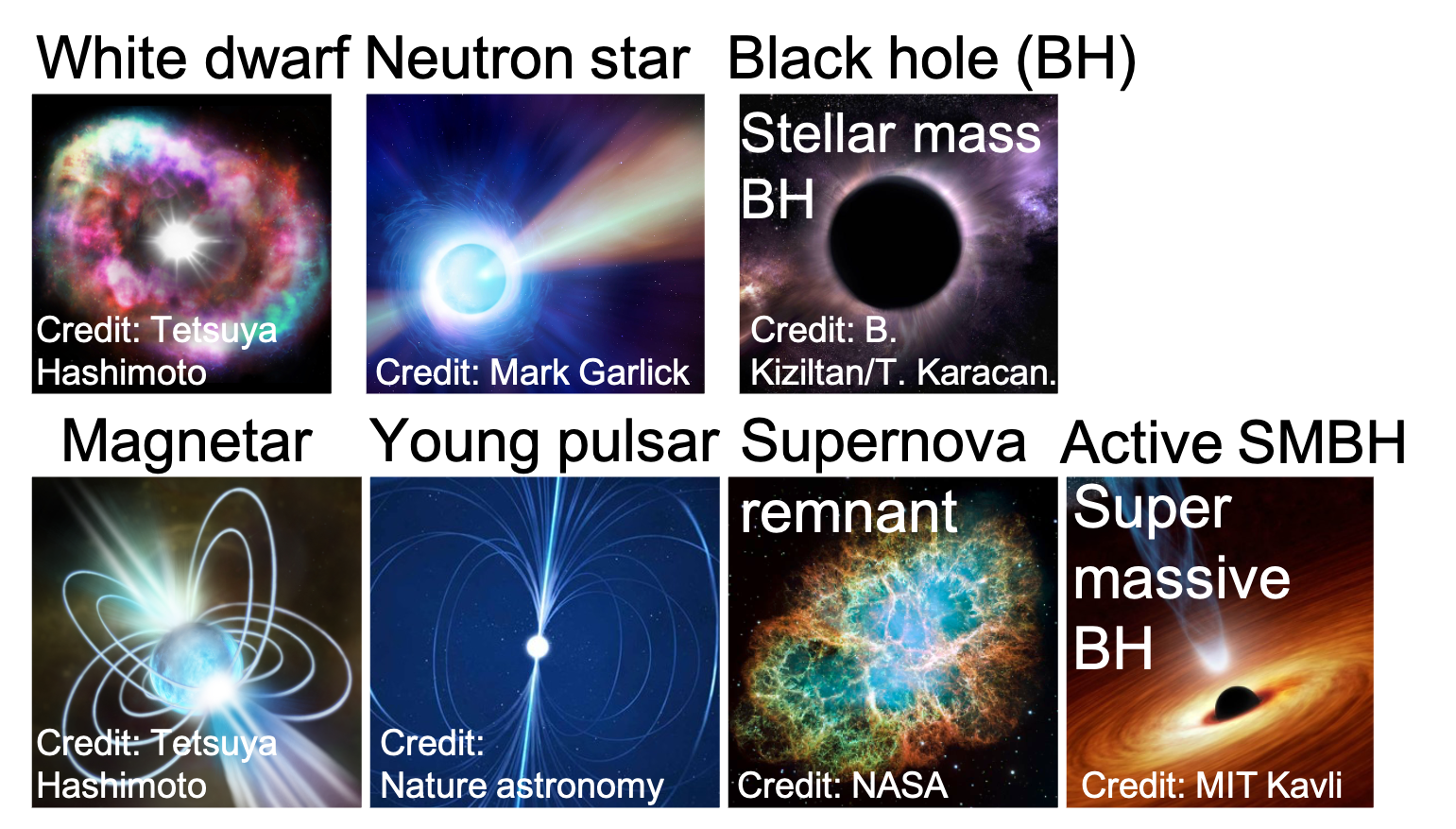 White dwarf

Credit: Tetsuya Hashimoto

Neutron star

Credit: Mark Garlick

Black hole (BH)

Stellar mass BH

Credit: B. Kiziltan/T. Karacan.

Magnetar

Credit: Tetsuya Hashimoto

Young pulsar

Credit: Nature astronomy

Supernova remnant

Credit: NASA

Active SMBH

Super massive BH

Credit: MIT Kavli